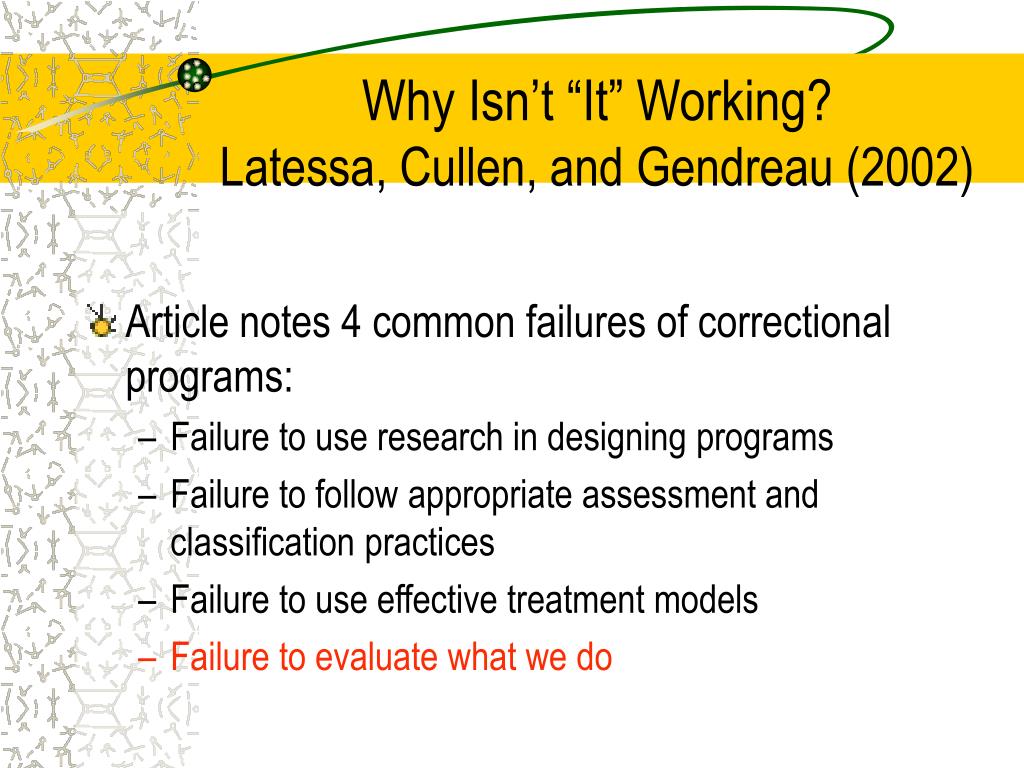 Why Isn’t “It” Working?
Latessa, Cullen, and Gendreau (2002)

Article notes 4 common failures of correctional programs:
– Failure to use research in designing programs
– Failure to follow appropriate assessment and classification practices
– Failure to use effective treatment models
– Failure to evaluate what we do